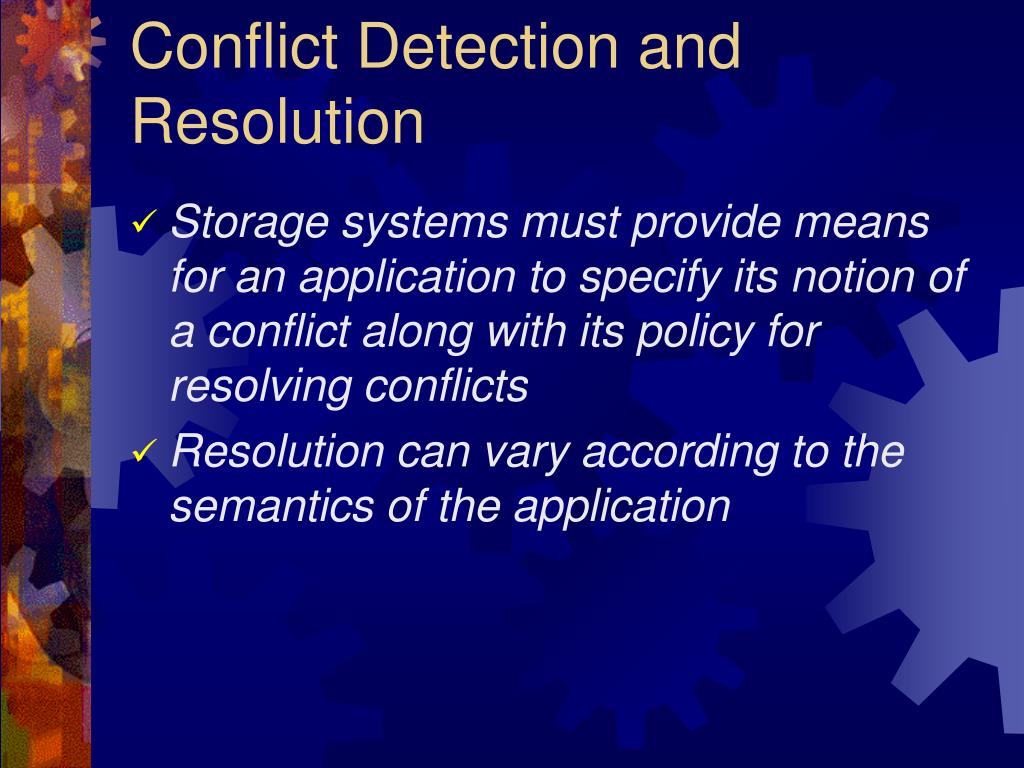 Conflict Detection and Resolution

✓ Storage systems must provide means for an application to specify its notion of a conflict along with its policy for resolving conflicts

✓ Resolution can vary according to the semantics of the application